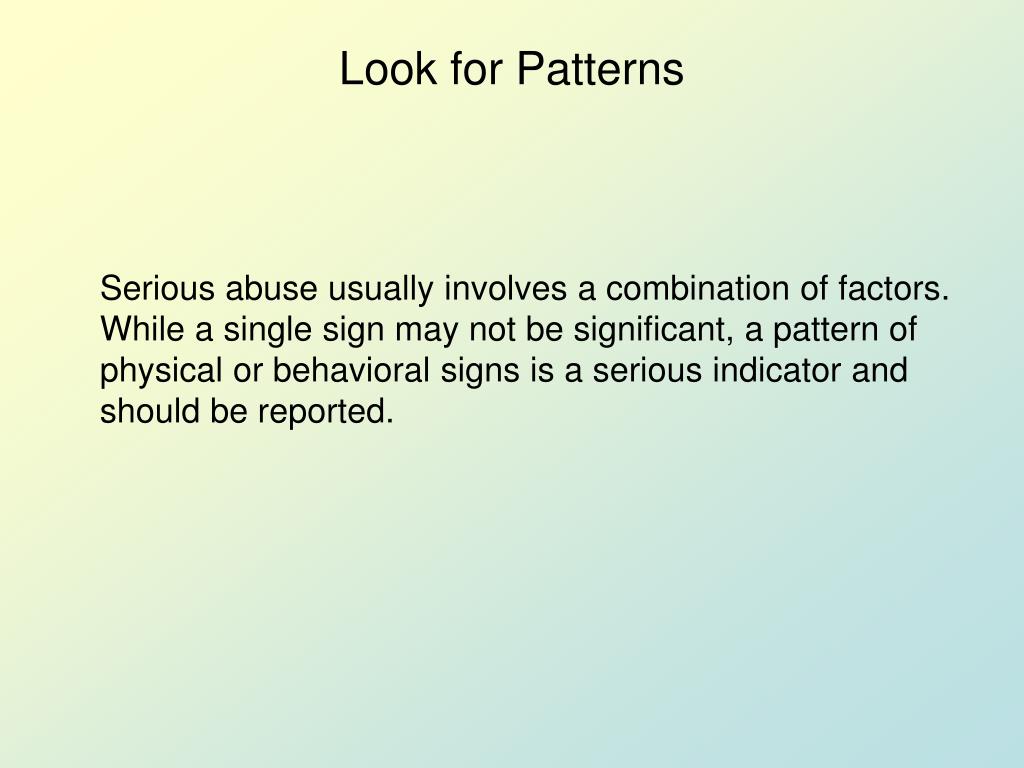 Look for Patterns

Serious abuse usually involves a combination of factors. While a single sign may not be significant, a pattern of physical or behavioral signs is a serious indicator and should be reported.